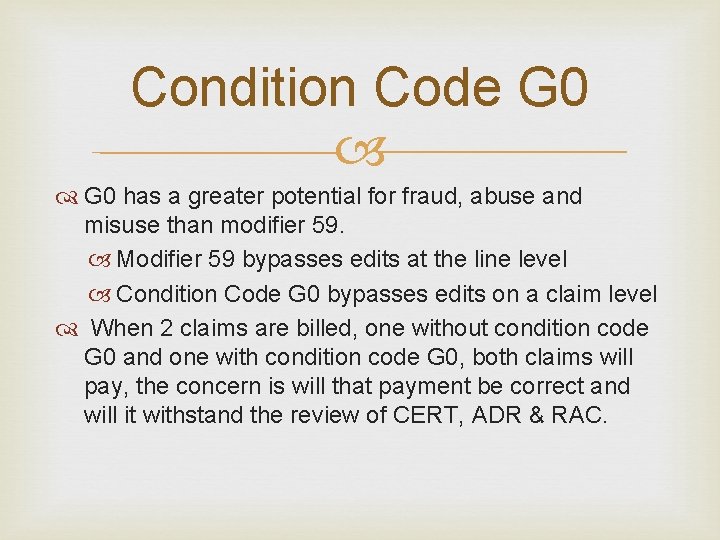 Condition Code G0

G0 has a greater potential for fraud, abuse and misuse than modifier 59.

Modifier 59 bypasses edits at the line level

Condition Code G0 bypasses edits on a claim level

When 2 claims are billed, one without condition code G0 and one with condition code G0, both claims will pay, the concern is will that payment be correct and will it withstand the review of CERT, ADR & RAC.